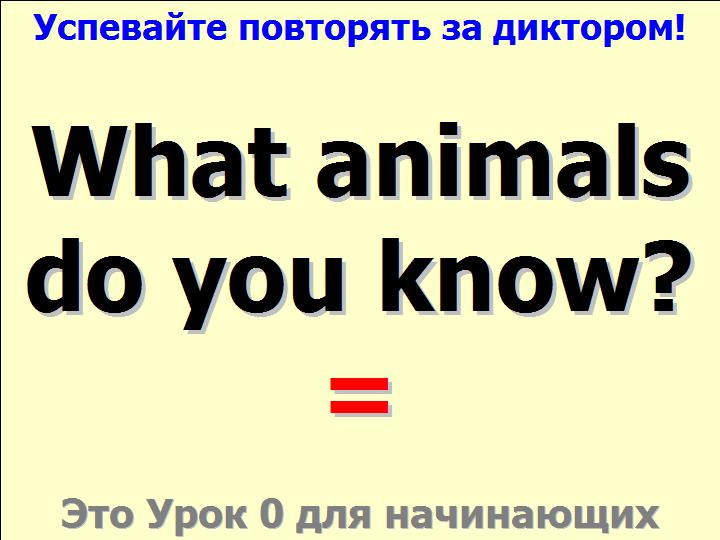 Успевайте повторять за диктором!

What animals do you know?

=

Это Урок 0 для начинающих